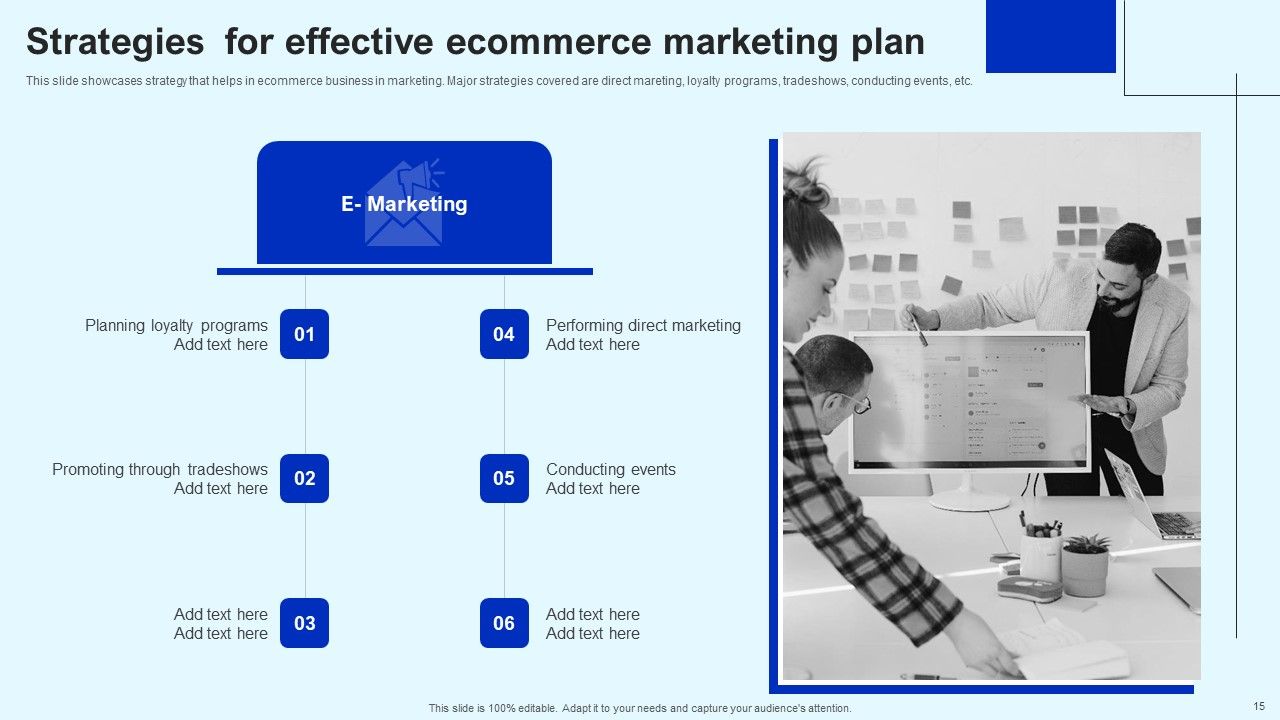 Strategies  for effective ecommerce marketing plan

This slide showcases strategy that helps in ecommerce business in marketing. Major strategies covered are direct mareting, loyalty programs, tradeshows, conducting events, etc.

E- Marketing

Planning loyalty programs
Add text here

01

Promoting through tradeshows
Add text here

02

Add text here
Add text here

03

04

Performing direct marketing
Add text here

05

Conducting events
Add text here

06

Add text here
Add text here

This slide is 100% editable. Adapt it to your needs and capture your audience's attention.

15